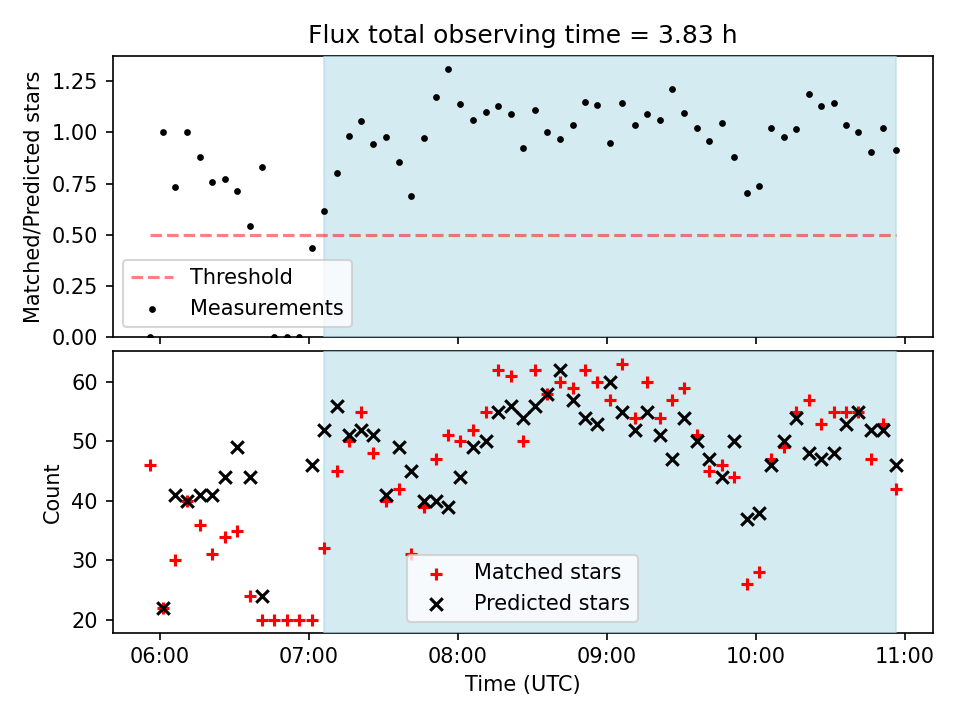 Flux total observing time = 3.83 h

Matched/Predicted stars

1.25
1.00
0.75
0.50
0.25
0.00

Threshold
Measurements

Count

60
50
40
30
20

Matched stars
Predicted stars

06:00
07:00
08:00
09:00
10:00
11:00

Time (UTC)